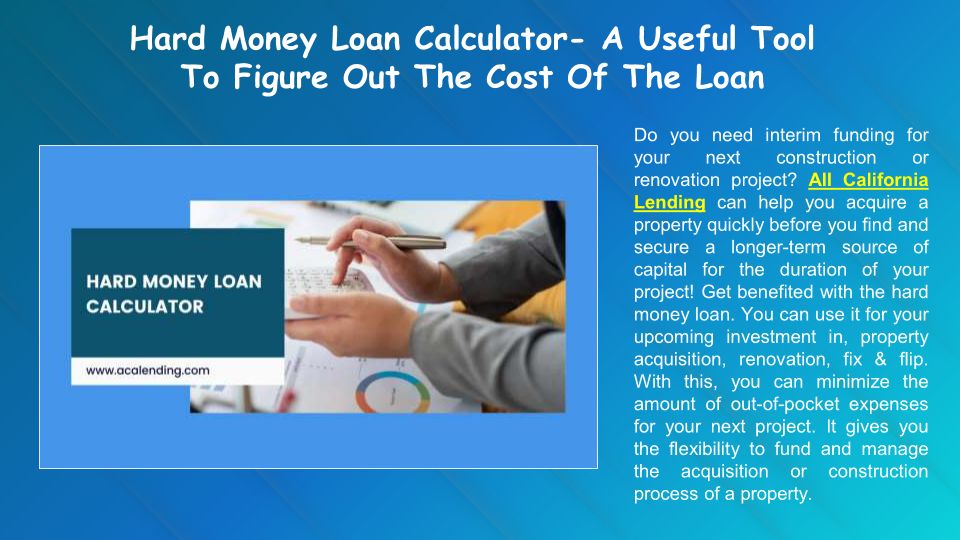 Hard Money Loan Calculator- A Useful Tool To Figure Out The Cost Of The Loan

HARD MONEY LOAN CALCULATOR

www.acalending.com

Do you need interim funding for your next construction or renovation project? All California Lending can help you acquire a property quickly before you find and secure a longer-term source of capital for the duration of your project! Get benefited with the hard money loan. You can use it for your upcoming investment in, property acquisition, renovation, fix & flip. With this, you can minimize the amount of out-of-pocket expenses for your next project. It gives you the flexibility to fund and manage the acquisition or construction process of a property.